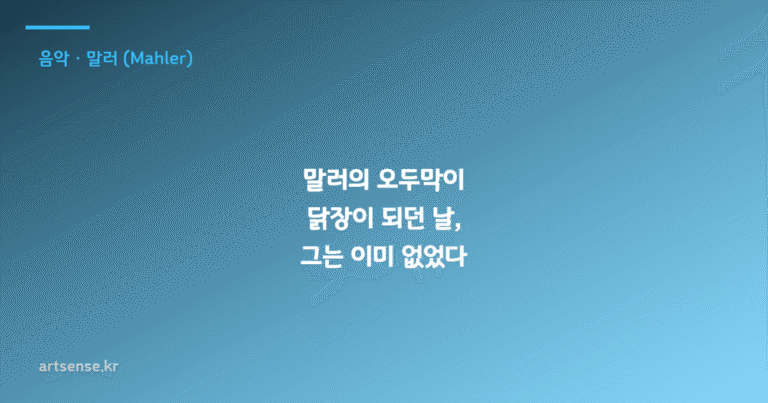 음악 · 말러 (Mahler)

말러의 오두막이
닭장이 되던 날,
그는 이미 없었다

artsense.kr